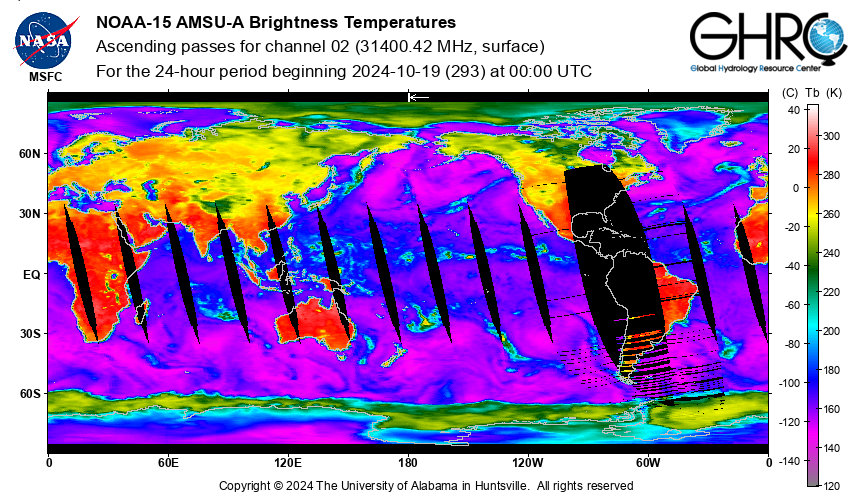 NASA
MSFC

NOAA-15 AMSU-A Brightness Temperatures
Ascending passes for channel 02 (31400.42 MHz, surface)
For the 24-hour period beginning 2024-10-19 (293) at 00:00 UTC

GHRC
Global Hydrology Resource Center

60N
30N
EQ
30S
60S

0
60E
120E
180
120W
60W
0

(C) Tb (K)
40
20
0
-20
-40
-60
-80
-100
-120
-140

300
280
260
240
220
200
180
160
140
120

Copyright © 2024 The University of Alabama in Huntsville. All rights reserved